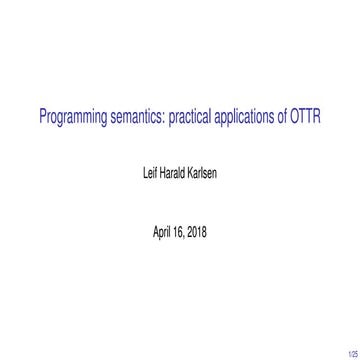 Programming semantics: practical applications of OTTR

Leif Harald Karlsen

April 16, 2018

1/25